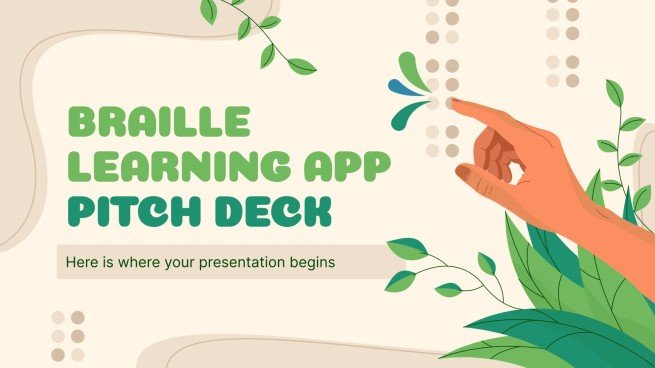 BRAILLE LEARNING APP PITCH DECK

Here is where your presentation begins